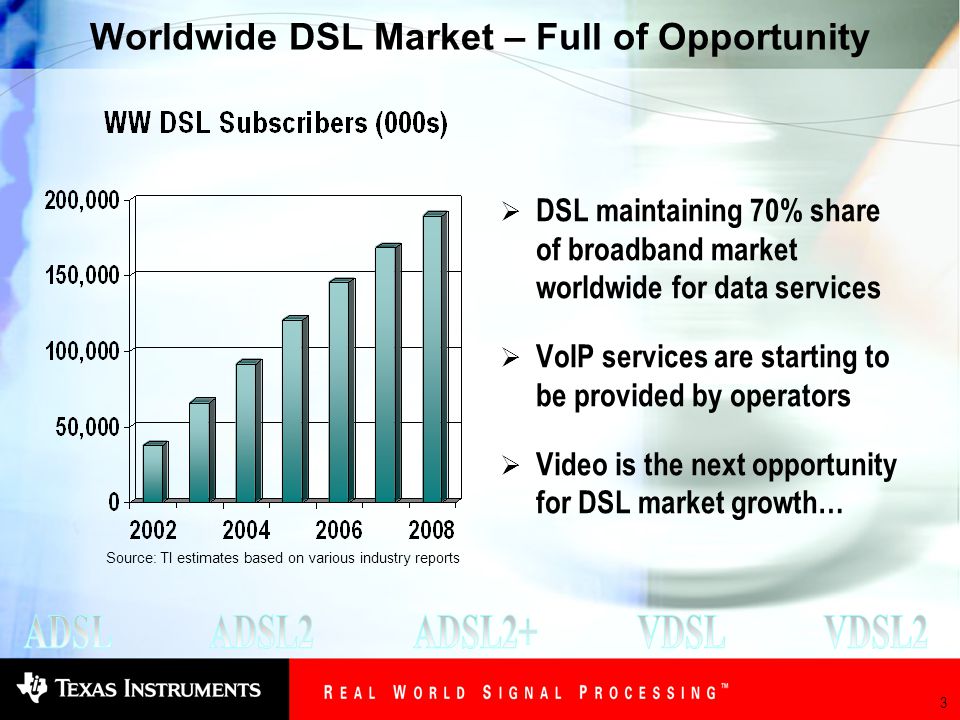 Worldwide DSL Market – Full of Opportunity

WW DSL Subscribers (000s)

200,000
150,000
100,000
50,000
0
2002
2004
2006
2008

Source: TI estimates based on various industry reports

➢ DSL maintaining 70% share of broadband market worldwide for data services

➢ VoIP services are starting to be provided by operators

➢ Video is the next opportunity for DSL market growth…

ADSL ADSL2 ADSL2+ VDSL VDSL2

TEXAS INSTRUMENTS

REAL WORLD SIGNAL PROCESSING™

3